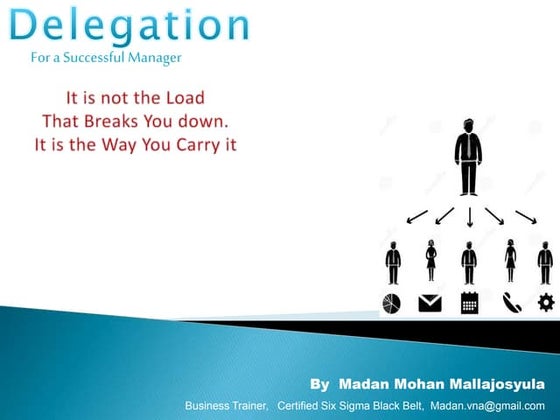 Delegation
For a Successful Manager

It is not the Load
That Breaks You down.
It is the Way You Carry it

By Madan Mohan Mallajosyula

Business Trainer, Certified Six Sigma Black Belt, Madan.vna@gmail.com